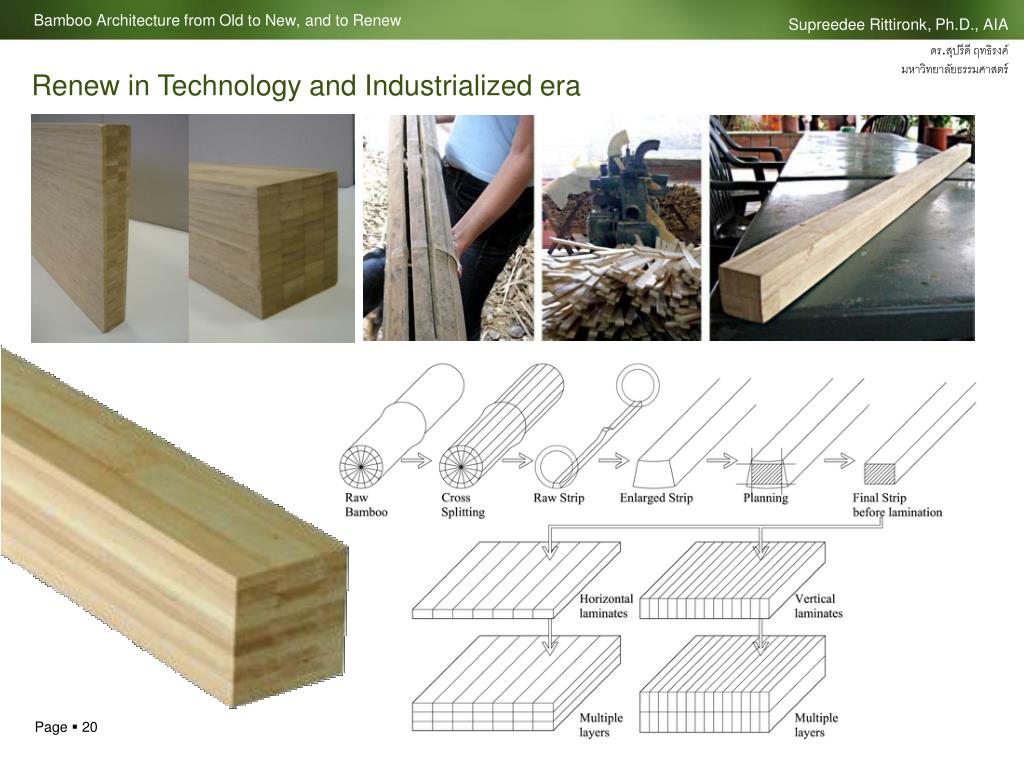 Bamboo Architecture from Old to New, and to Renew

Supreedee Rittironk, Ph.D., AIA

ดร.สุปรีดี ฤทธิรงค์
มหาวิทยาลัยธรรมศาสตร์

Renew in Technology and Industrialized era

Raw Bamboo

Cross Splitting

Raw Strip

Enlarged Strip

Planning

Final Strip before lamination

Horizontal laminates

Vertical laminates

Multiple layers

Multiple layers

Page ▪ 20